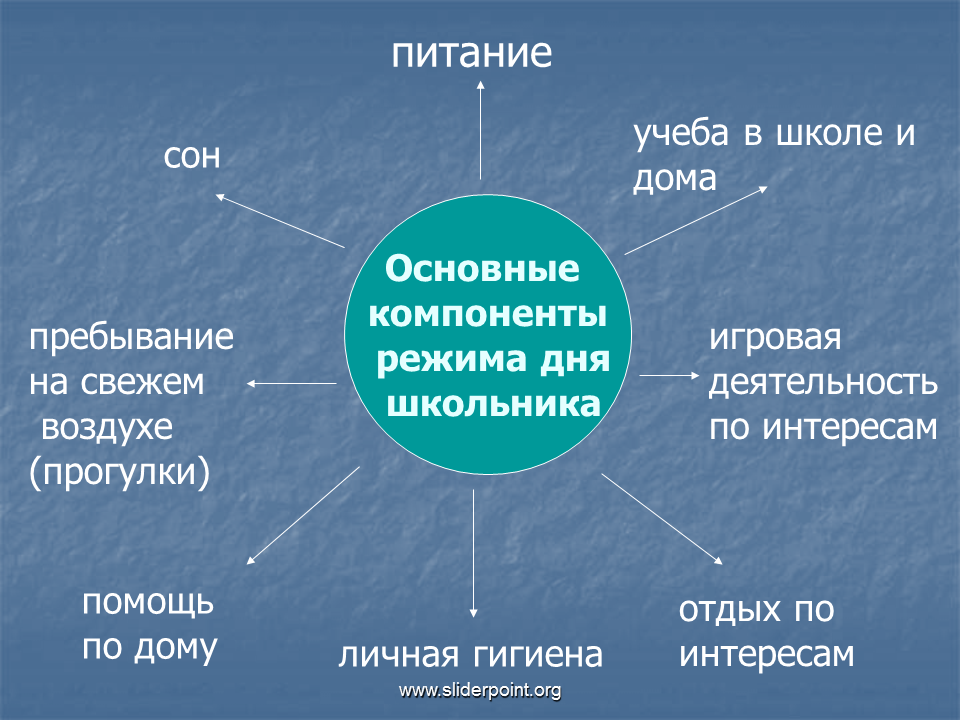 питание

сон

учеба в школе и дома

Основные компоненты режима дня школьника

пребывание
на свежем
воздухе
(прогулки)

игровая
деятельность
по интересам

помощь
по дому

личная гигиена

отдых по
интересам

www.sliderpoint.org